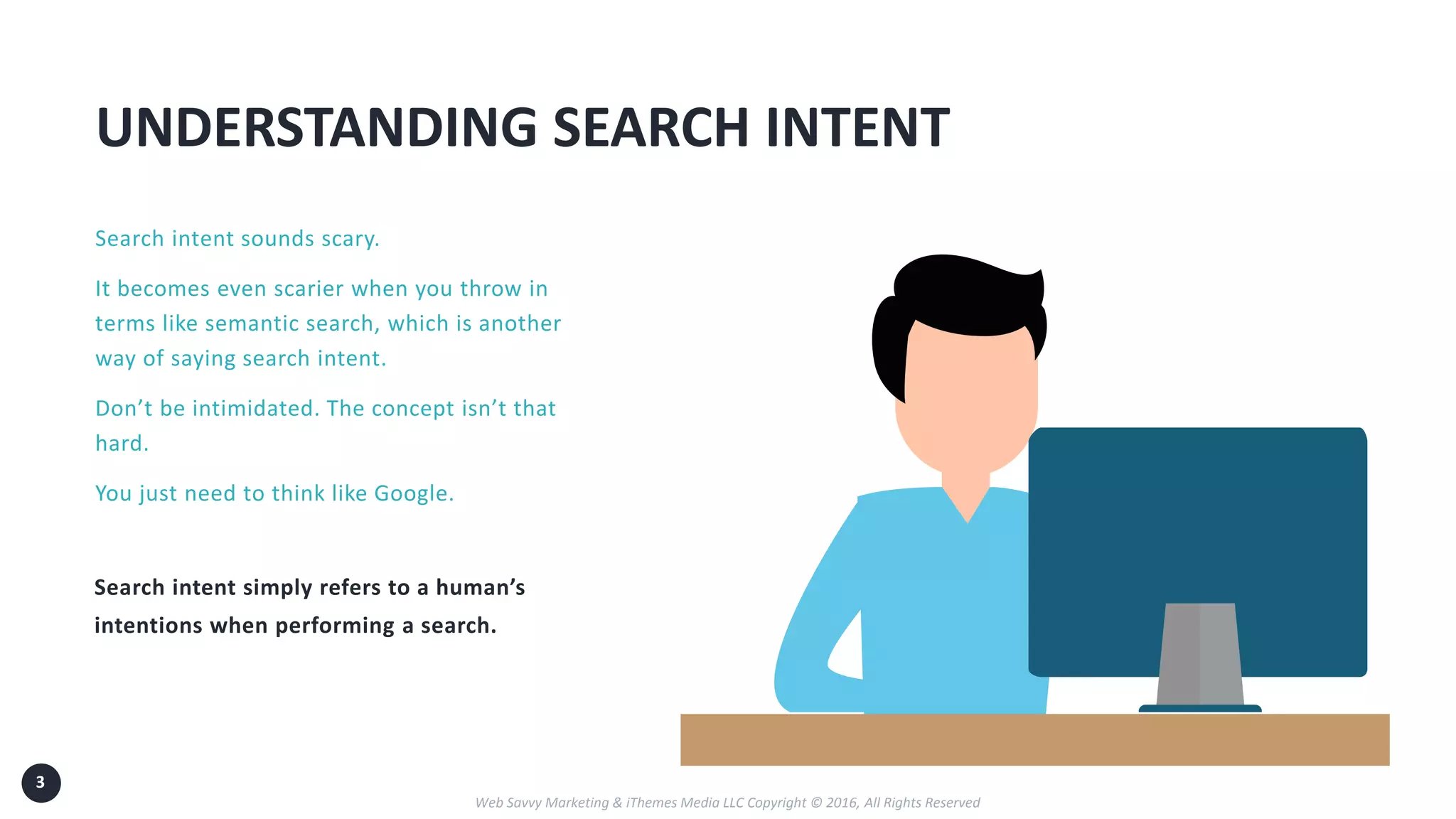 UNDERSTANDING SEARCH INTENT

Search intent sounds scary.

It becomes even scarier when you throw in terms like semantic search, which is another way of saying search intent.

Don’t be intimidated. The concept isn’t that hard.

You just need to think like Google.

Search intent simply refers to a human’s intentions when performing a search.

3

Web Savvy Marketing & iThemes Media LLC Copyright © 2016, All Rights Reserved